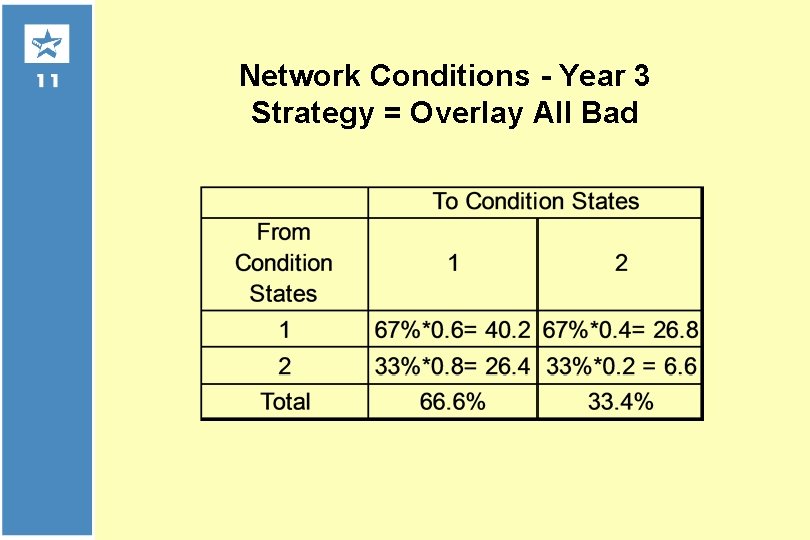 11

Network Conditions - Year 3
Strategy = Overlay All Bad

| | To Condition States | |
|---|---|---|
| From Condition States | 1 | 2 |
| 1 | 67%*0.6= 40.2 | 67%*0.4= 26.8 |
| 2 | 33%*0.8= 26.4 | 33%*0.2 = 6.6 |
| Total | 66.6% | 33.4% |